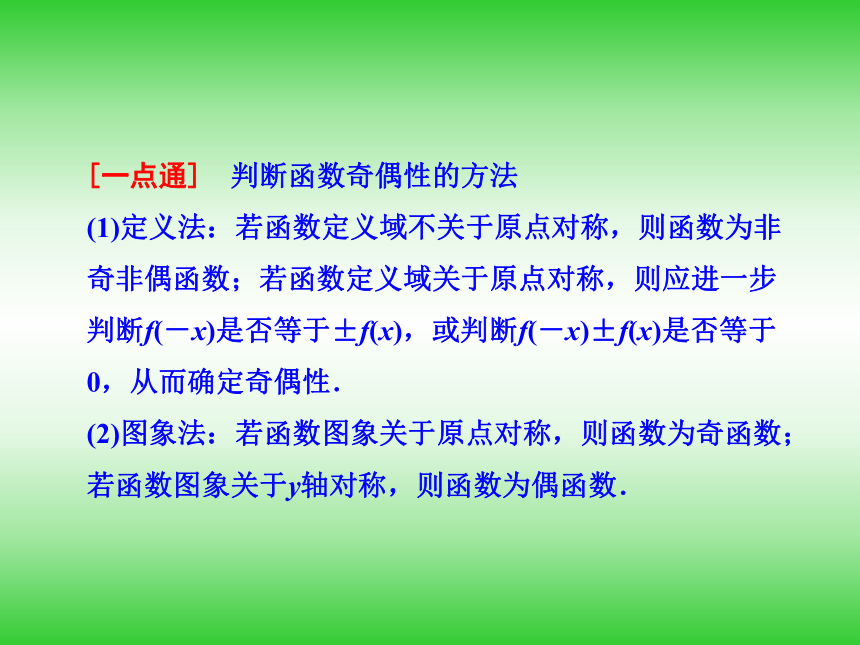 [一点通]　判断函数奇偶性的方法

(1)定义法：若函数定义域不关于原点对称，则函数为非奇非偶函数；若函数定义域关于原点对称，则应进一步判断$f(-x)$是否等于$\pm f(x)$，或判断$f(-x)\pm f(x)$是否等于0，从而确定奇偶性.

(2)图象法：若函数图象关于原点对称，则函数为奇函数；若函数图象关于$y$轴对称，则函数为偶函数.